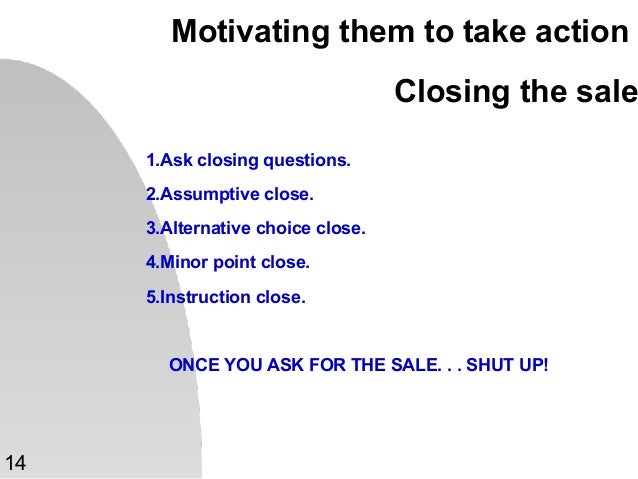 Motivating them to take action

Closing the sale

1.Ask closing questions.

2.Assumptive close.

3.Alternative choice close.

4.Minor point close.

5.Instruction close.

ONCE YOU ASK FOR THE SALE. . . SHUT UP!

14